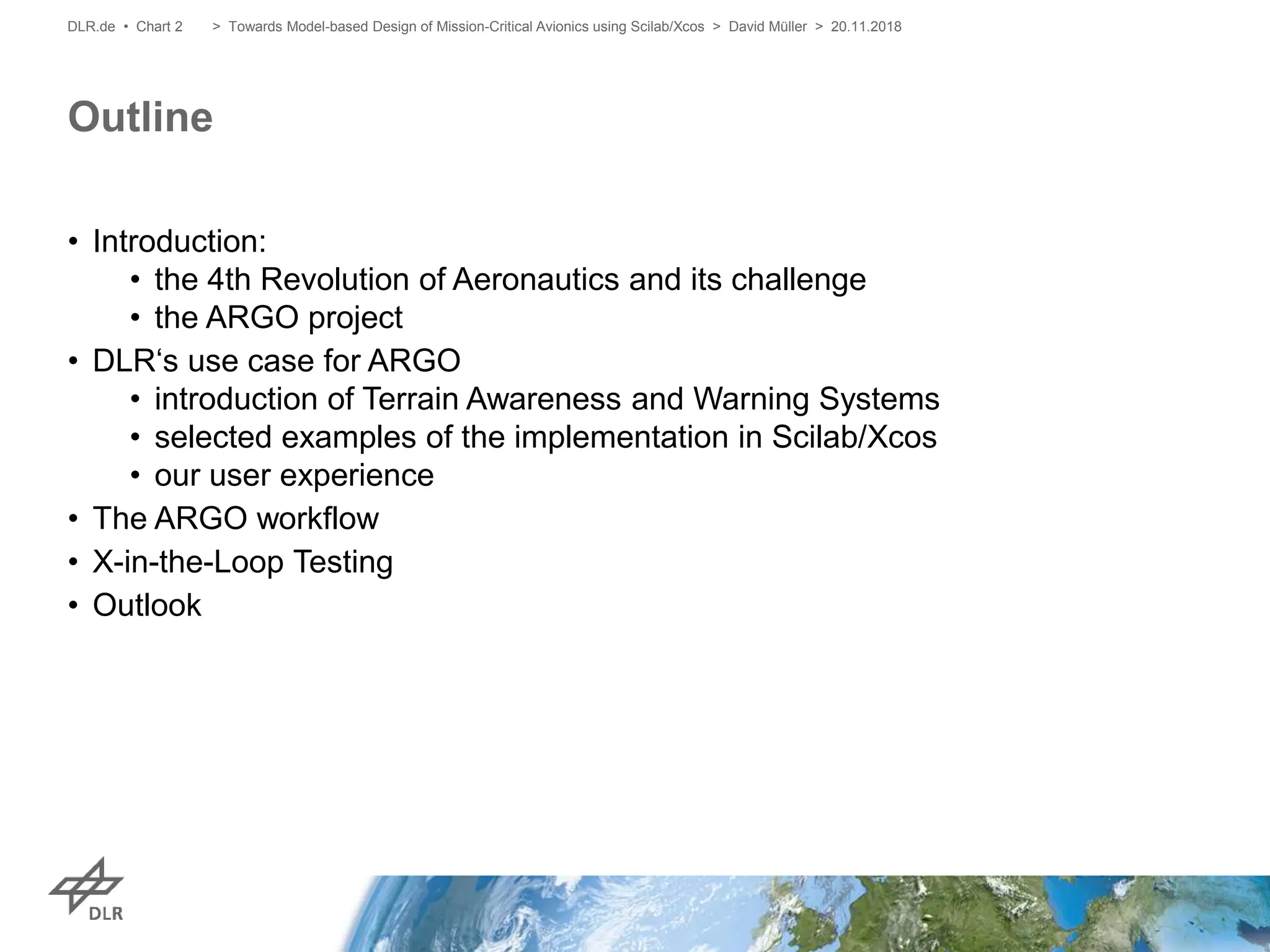 DLR.de • Chart 2 > Towards Model-based Design of Mission-Critical Avionics using Scilab/Xcos > David Müller > 20.11.2018

Outline

• Introduction:
  • the 4th Revolution of Aeronautics and its challenge
  • the ARGO project
• DLR‘s use case for ARGO
  • introduction of Terrain Awareness and Warning Systems
  • selected examples of the implementation in Scilab/Xcos
  • our user experience
• The ARGO workflow
• X-in-the-Loop Testing
• Outlook

DLR